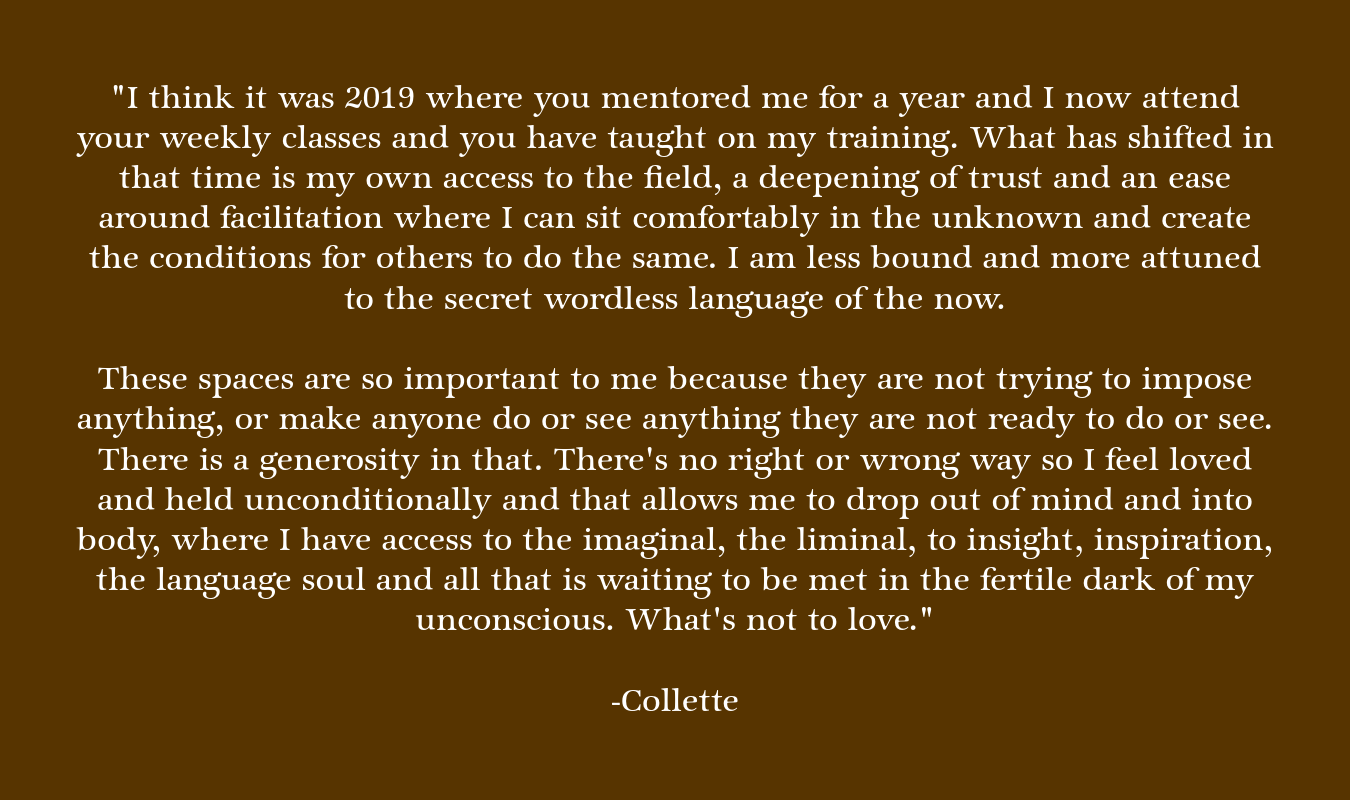 "I think it was 2019 where you mentored me for a year and I now attend your weekly classes and you have taught on my training. What has shifted in that time is my own access to the field, a deepening of trust and an ease around facilitation where I can sit comfortably in the unknown and create the conditions for others to do the same. I am less bound and more attuned to the secret wordless language of the now.

These spaces are so important to me because they are not trying to impose anything, or make anyone do or see anything they are not ready to do or see. There is a generosity in that. There's no right or wrong way so I feel loved and held unconditionally and that allows me to drop out of mind and into body, where I have access to the imaginal, the liminal, to insight, inspiration, the language soul and all that is waiting to be met in the fertile dark of my unconscious. What's not to love."

-Collette